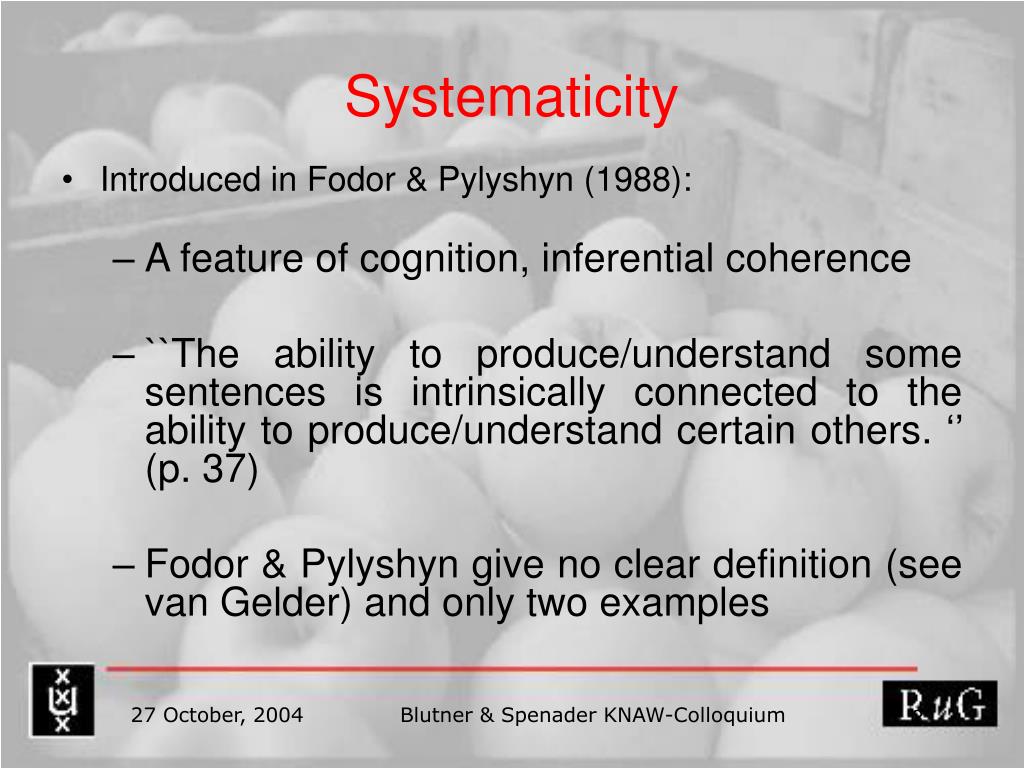 Systematicity

• Introduced in Fodor & Pylyshyn (1988):

– A feature of cognition, inferential coherence

– ``The ability to produce/understand some sentences is intrinsically connected to the ability to produce/understand certain others. ‘’ (p. 37)

– Fodor & Pylyshyn give no clear definition (see van Gelder) and only two examples

27 October, 2004

Blutner & Spenader KNAW-Colloquium

RuG